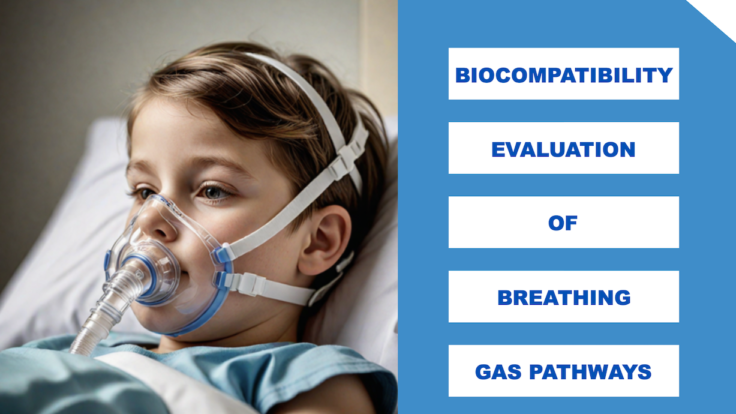 BIOCOMPATIBILITY

EVALUATION

OF

BREATHING

GAS PATHWAYS